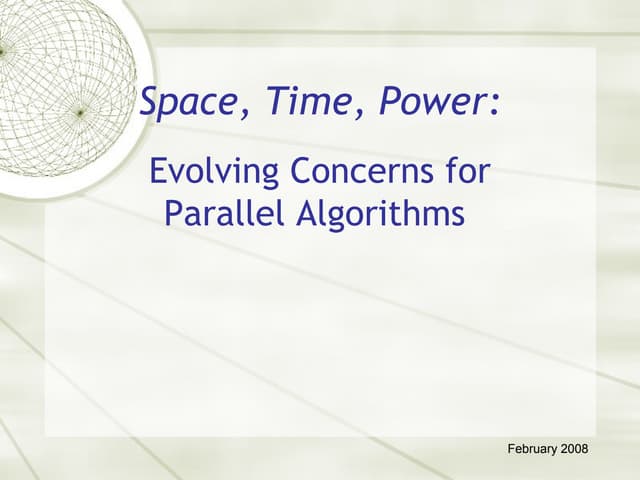 Space, Time, Power:

Evolving Concerns for Parallel Algorithms

February 2008